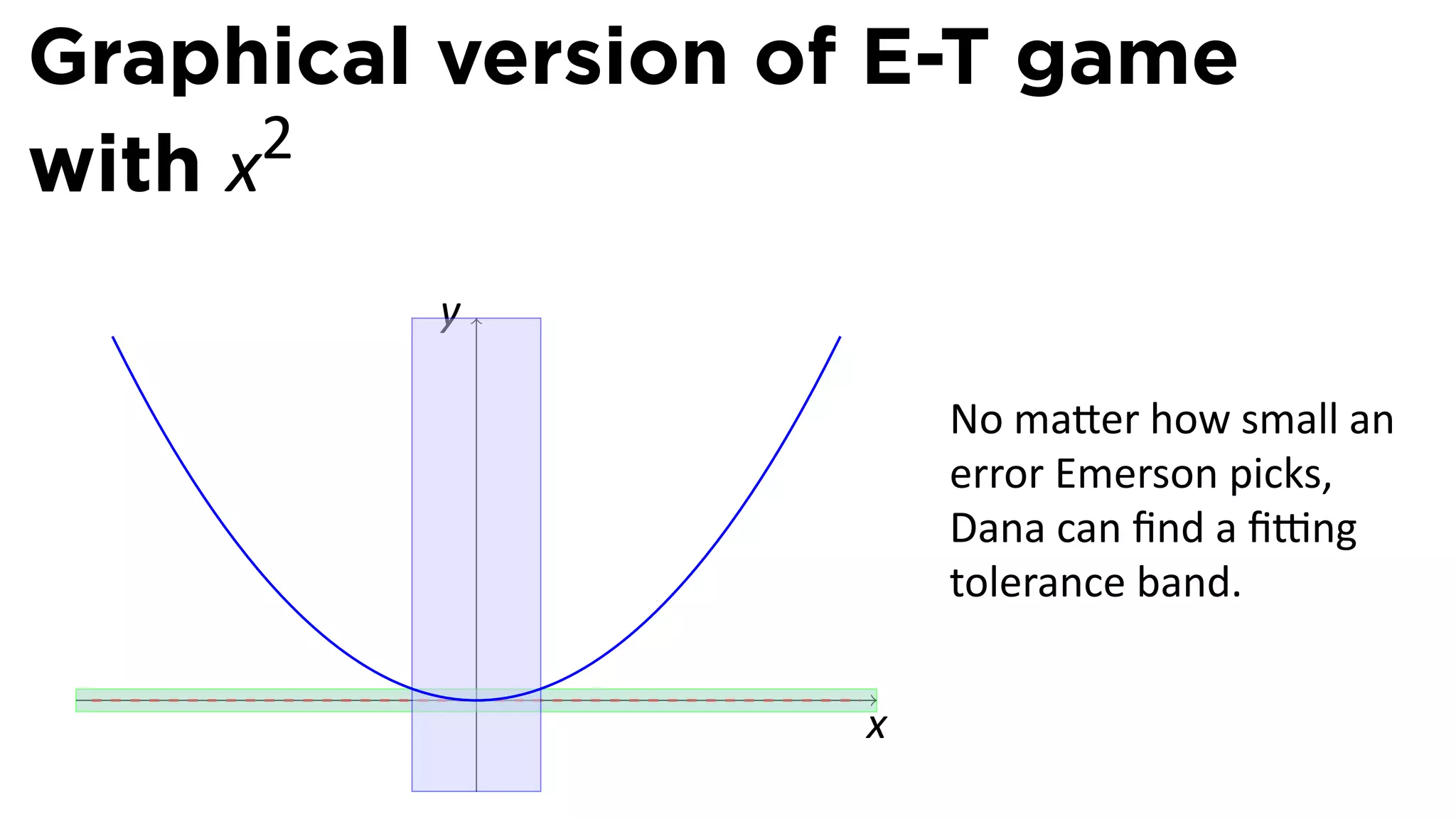 Graphical version of E-T game with $x^2$

$y$

$x$

No matter how small an error Emerson picks, Dana can find a fitting tolerance band.